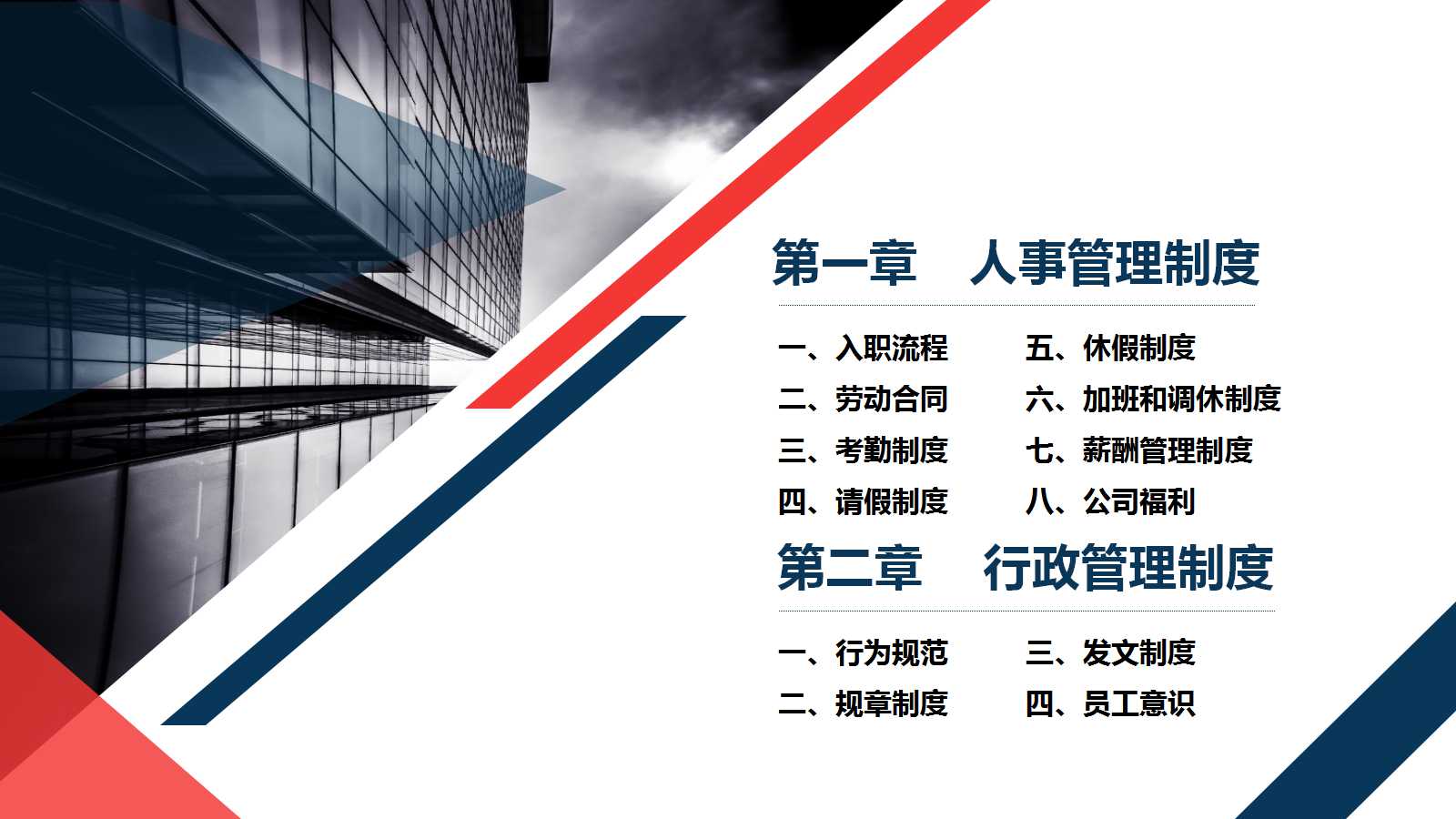 第一章　人事管理制度

一、入职流程
二、劳动合同
三、考勤制度
四、请假制度

五、休假制度
六、加班和调休制度
七、薪酬管理制度
八、公司福利

第二章　行政管理制度

一、行为规范
二、规章制度

三、发文制度
四、员工意识